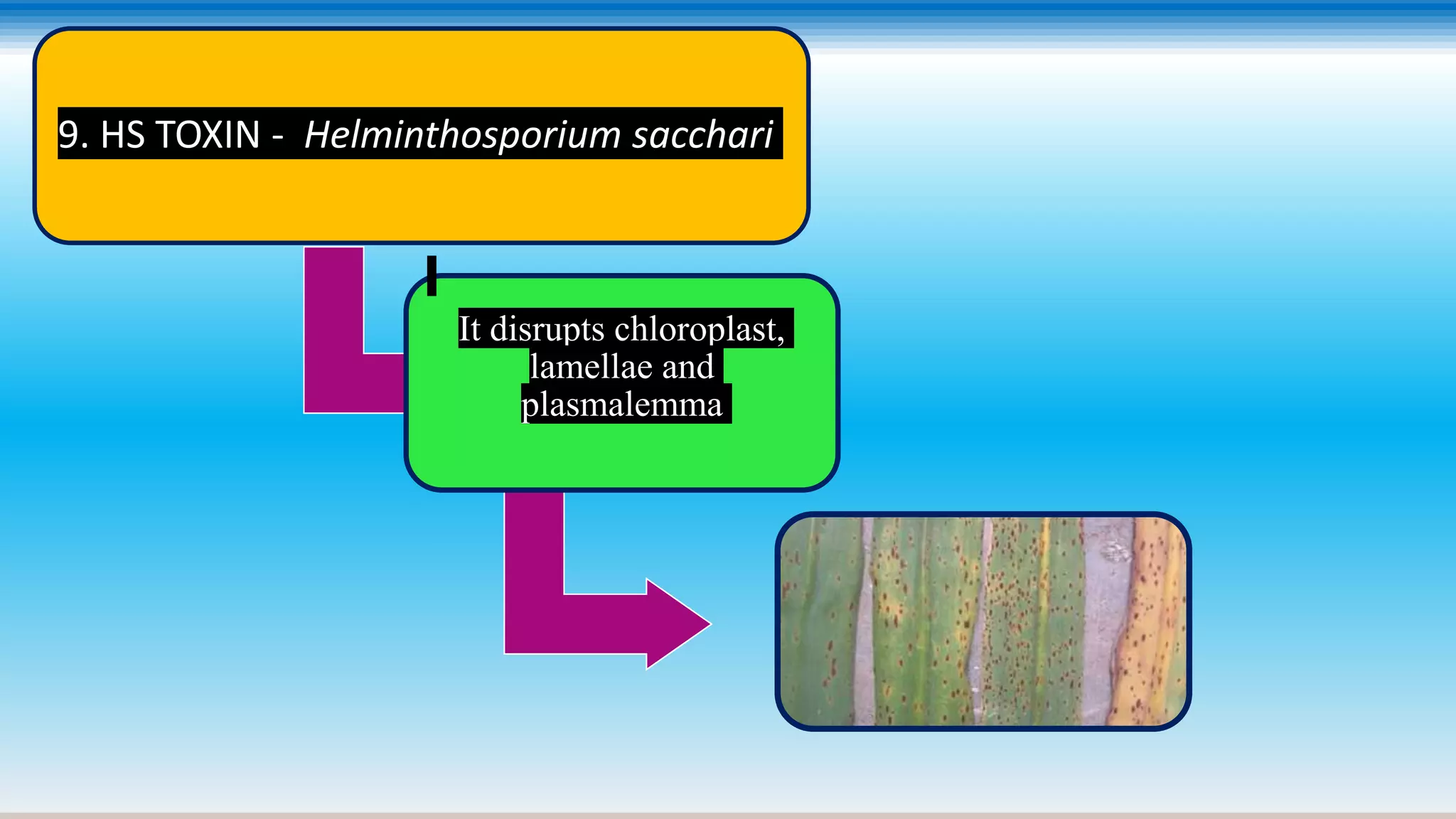 9. HS TOXIN - Helminthosporium sacchari

It disrupts chloroplast, lamellae and plasmalemma